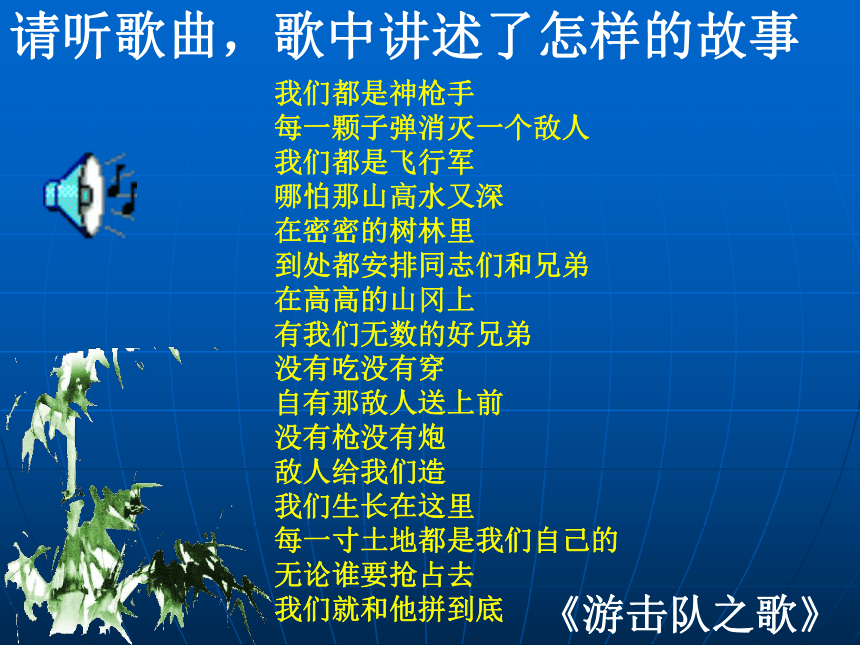 请听歌曲，歌中讲述了怎样的故事

我们都是神枪手
每一颗子弹消灭一个敌人
我们都是飞行军
哪怕那山高水又深
在密密的树林里
到处都安排同志们和兄弟
在高高的山冈上
有我们无数的好兄弟
没有吃没有穿
自有那敌人送上前
没有枪没有炮
敌人给我们造
我们生长在这里
每一寸土地都是我们自己的
无论谁要抢占去
我们就和他拼到底

《游击队之歌》